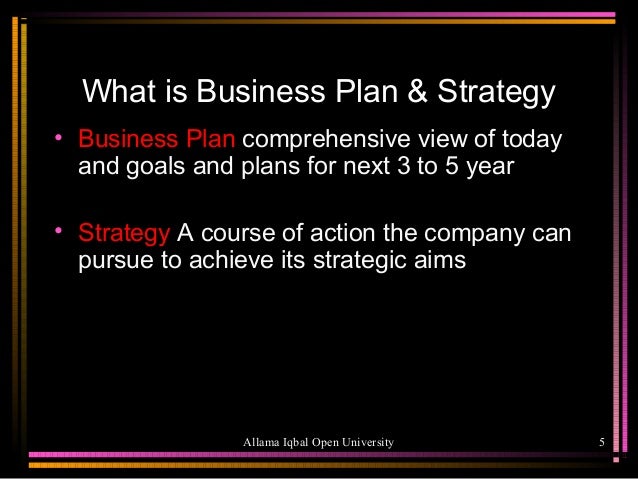 What is Business Plan & Strategy

• Business Plan comprehensive view of today and goals and plans for next 3 to 5 year

• Strategy A course of action the company can pursue to achieve its strategic aims

Allama Iqbal Open University

5